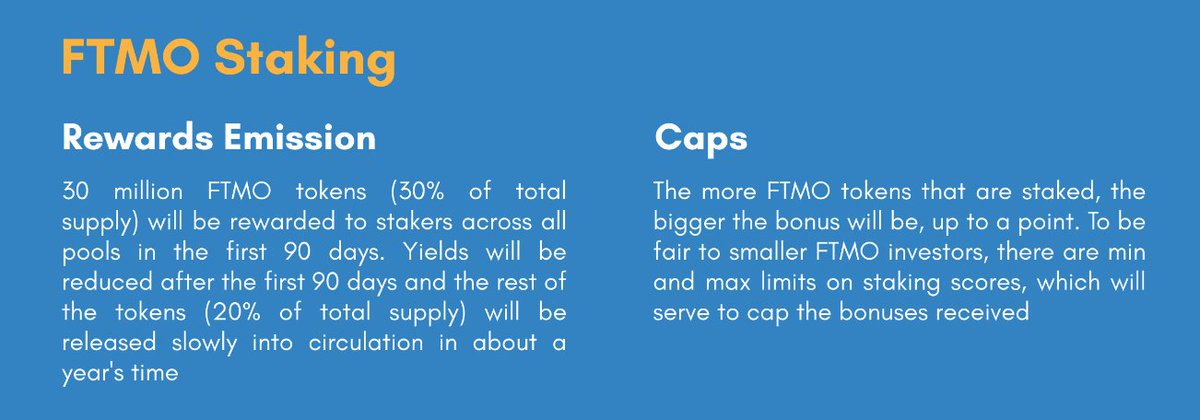 FTMO Staking

Rewards Emission

30 million FTMO tokens (30% of total supply) will be rewarded to stakers across all pools in the first 90 days. Yields will be reduced after the first 90 days and the rest of the tokens (20% of total supply) will be released slowly into circulation in about a year's time

Caps

The more FTMO tokens that are staked, the bigger the bonus will be, up to a point. To be fair to smaller FTMO investors, there are min and max limits on staking scores, which will serve to cap the bonuses received